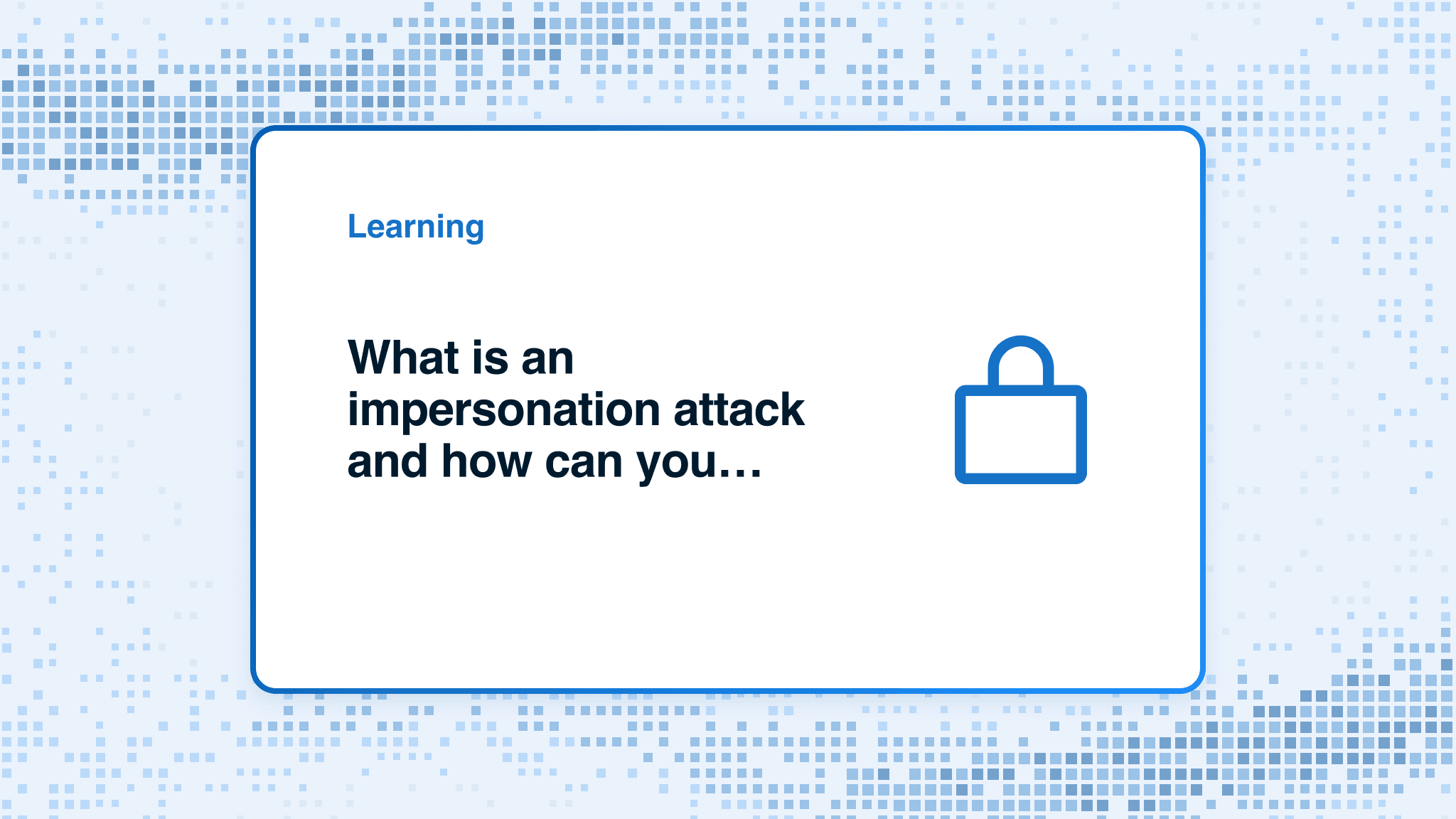 Learning

What is an impersonation attack and how can you…